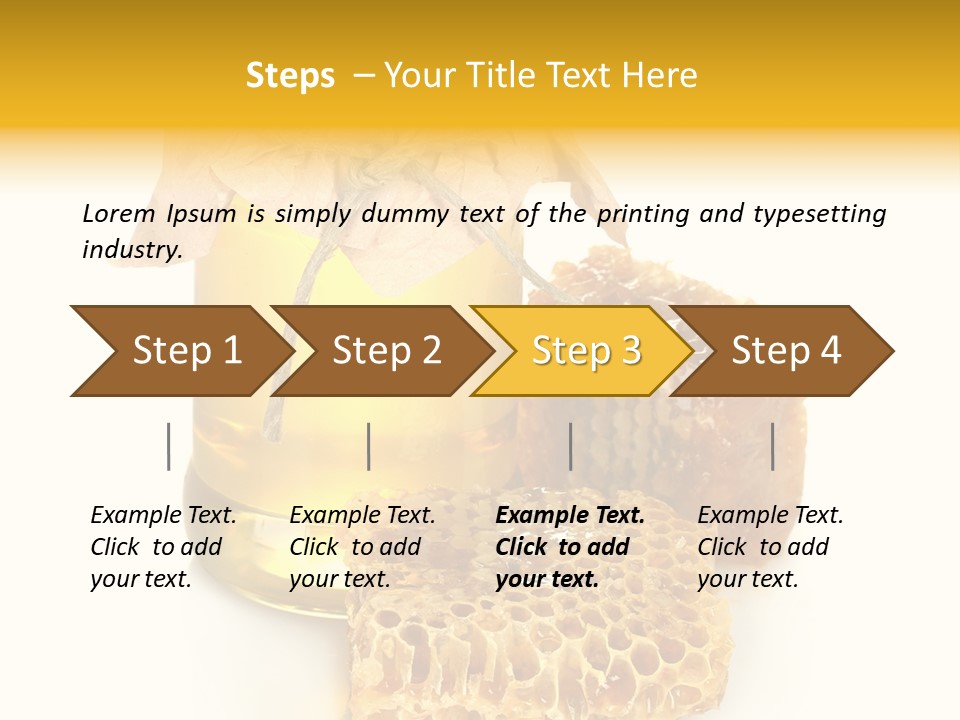 Steps – Your Title Text Here

Lorem Ipsum is simply dummy text of the printing and typesetting industry.

Step 1

Step 2

Step 3

Step 4

Example Text. Click to add your text.

Example Text. Click to add your text.

Example Text. Click to add your text.

Example Text. Click to add your text.